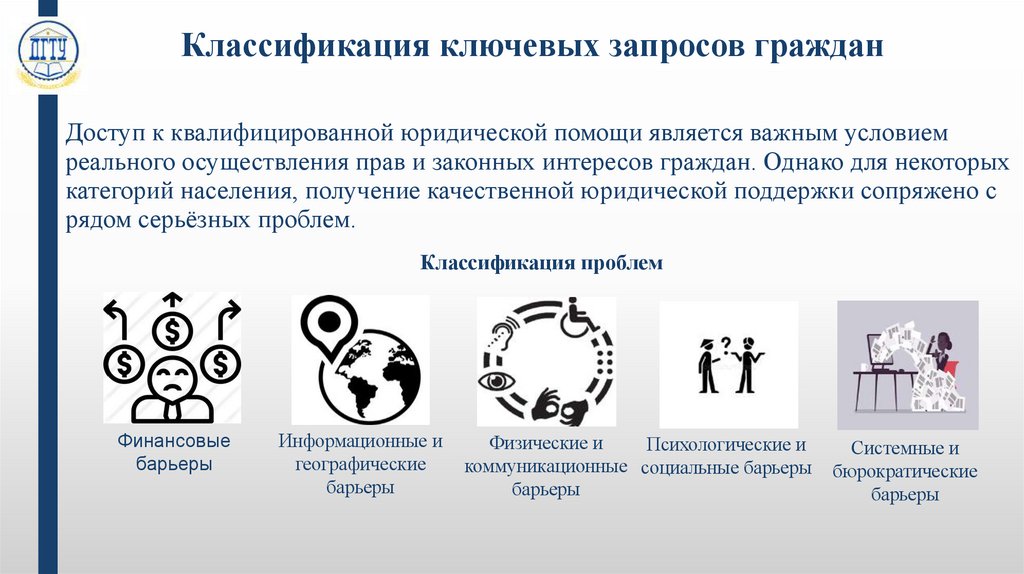 ДГТУ

Классификация ключевых запросов граждан

Доступ к квалифицированной юридической помощи является важным условием реального осуществления прав и законных интересов граждан. Однако для некоторых категорий населения, получение качественной юридической поддержки сопряжено с рядом серьёзных проблем.

Классификация проблем

Финансовые барьеры

Информационные и географические барьеры

Физические и коммуникационные барьеры

Психологические и социальные барьеры

Системные и бюрократические барьеры